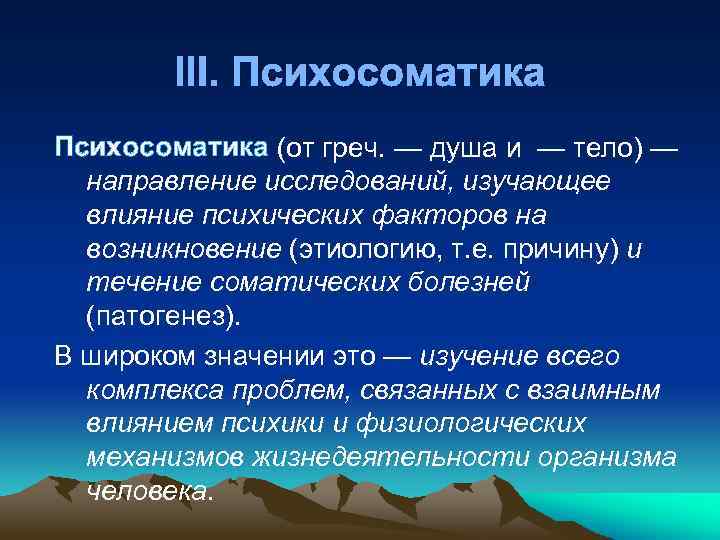 III. Психосоматика

Психосоматика (от греч. — душа и — тело) — направление исследований, изучающее влияние психических факторов на возникновение (этиологию, т.е. причину) и течение соматических болезней (патогенез).

В широком значении это — изучение всего комплекса проблем, связанных с взаимным влиянием психики и физиологических механизмов жизнедеятельности организма человека.